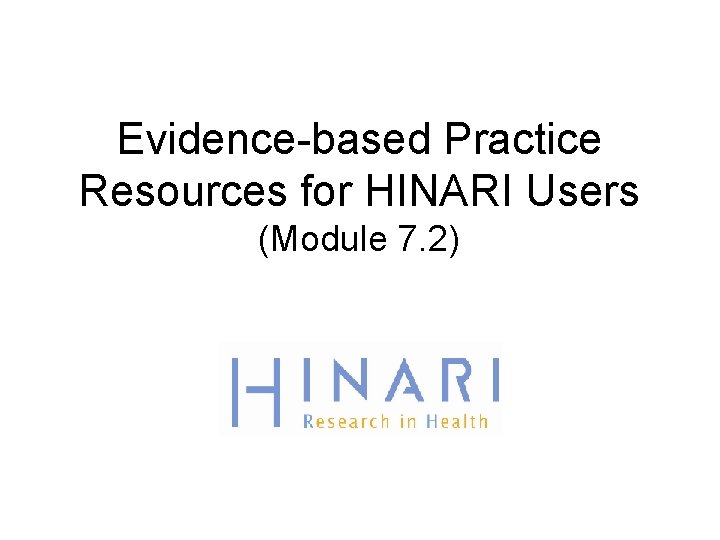 Evidence-based Practice Resources for HINARI Users
(Module 7.2)

HINARI
Research in Health